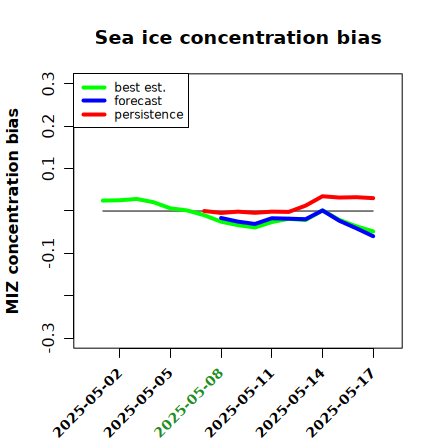 Sea ice concentration bias

best est.
forecast
persistence

MIZ concentration bias

0.3
0.2
0.1
-0.1
-0.3

2025-05-02
2025-05-05
2025-05-08
2025-05-11
2025-05-14
2025-05-17